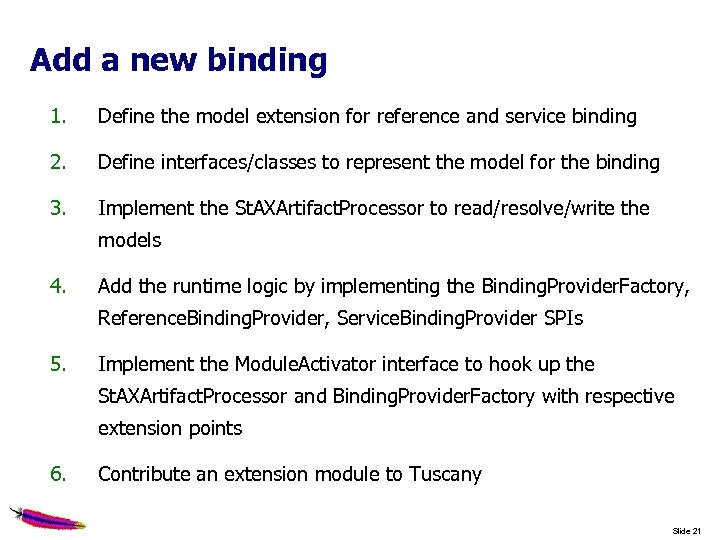 Add a new binding

1. Define the model extension for reference and service binding

2. Define interfaces/classes to represent the model for the binding

3. Implement the StAXArtifactProcessor to read/resolve/write the models

4. Add the runtime logic by implementing the BindingProviderFactory, ReferenceBindingProvider, ServiceBindingProvider SPIs

5. Implement the ModuleActivator interface to hook up the StAXArtifactProcessor and BindingProviderFactory with respective extension points

6. Contribute an extension module to Tuscany

Slide 21